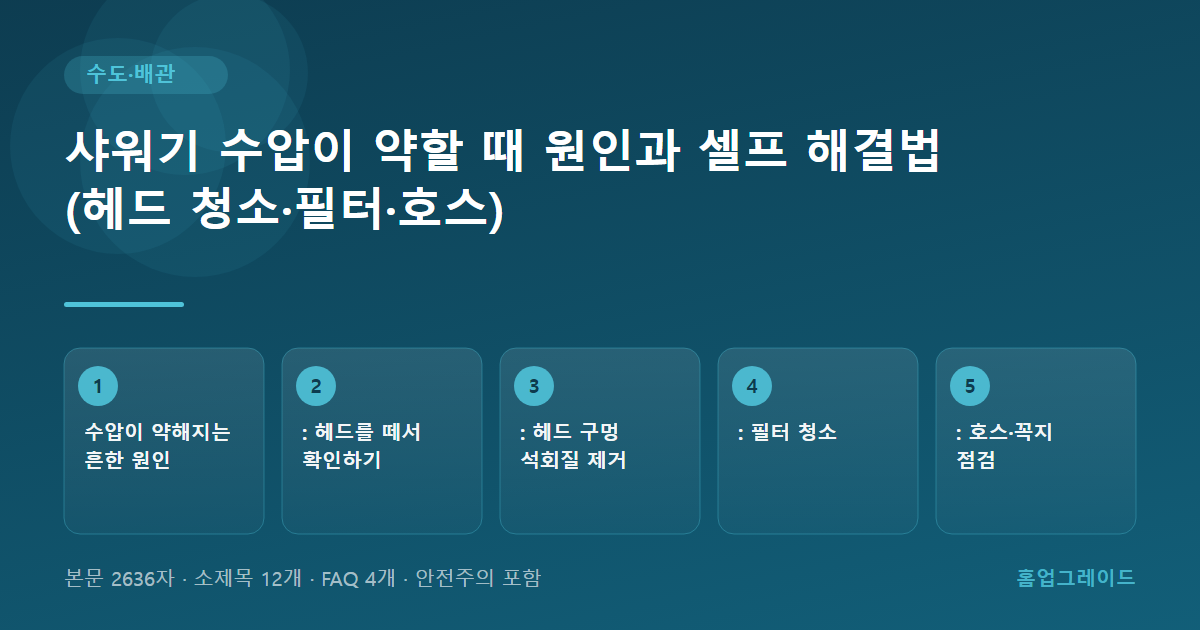 수도·배관

샤워기 수압이 약할 때 원인과 셀프 해결법 (헤드 청소·필터·호스)

1
수압이 약해지는 흔한 원인

2
: 헤드를 떼서 확인하기

3
: 헤드 구멍 석회질 제거

4
: 필터 청소

5
: 호스·꼭지 점검

본문 2636자 · 소제목 12개 · FAQ 4개 · 안전주의 포함

홈업그레이드